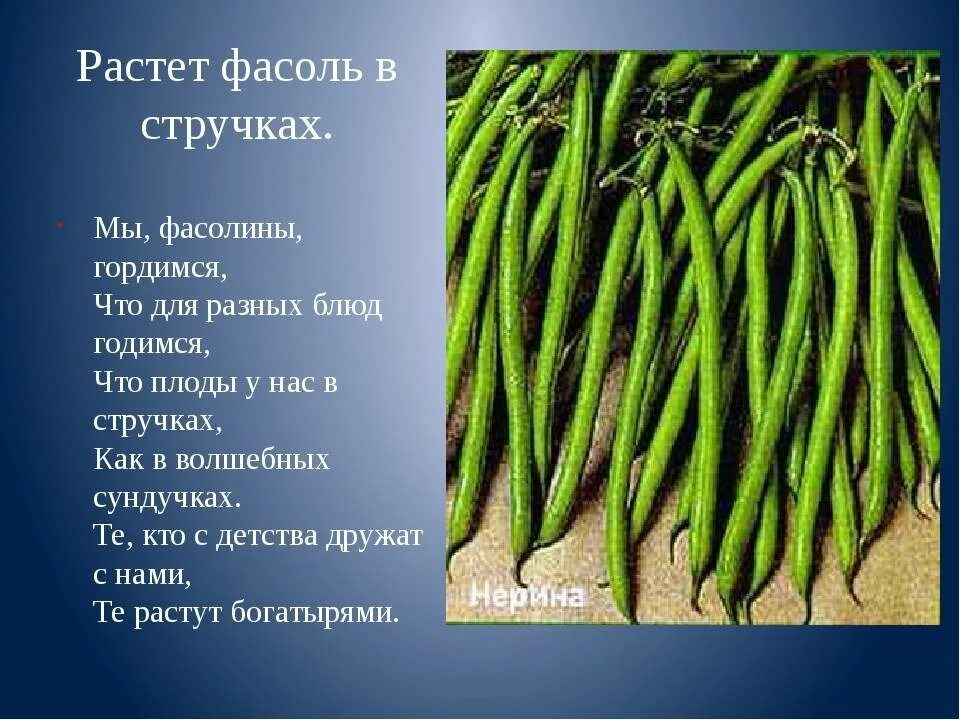 Растет фасоль в стручках.

Мы, фасолины, гордимся,
Что для разных блюд годимся,
Что плоды у нас в стручках,
Как в волшебных сундучках.
Те, кто с детства дружат с нами,
Те растут богатырями.

Нерина